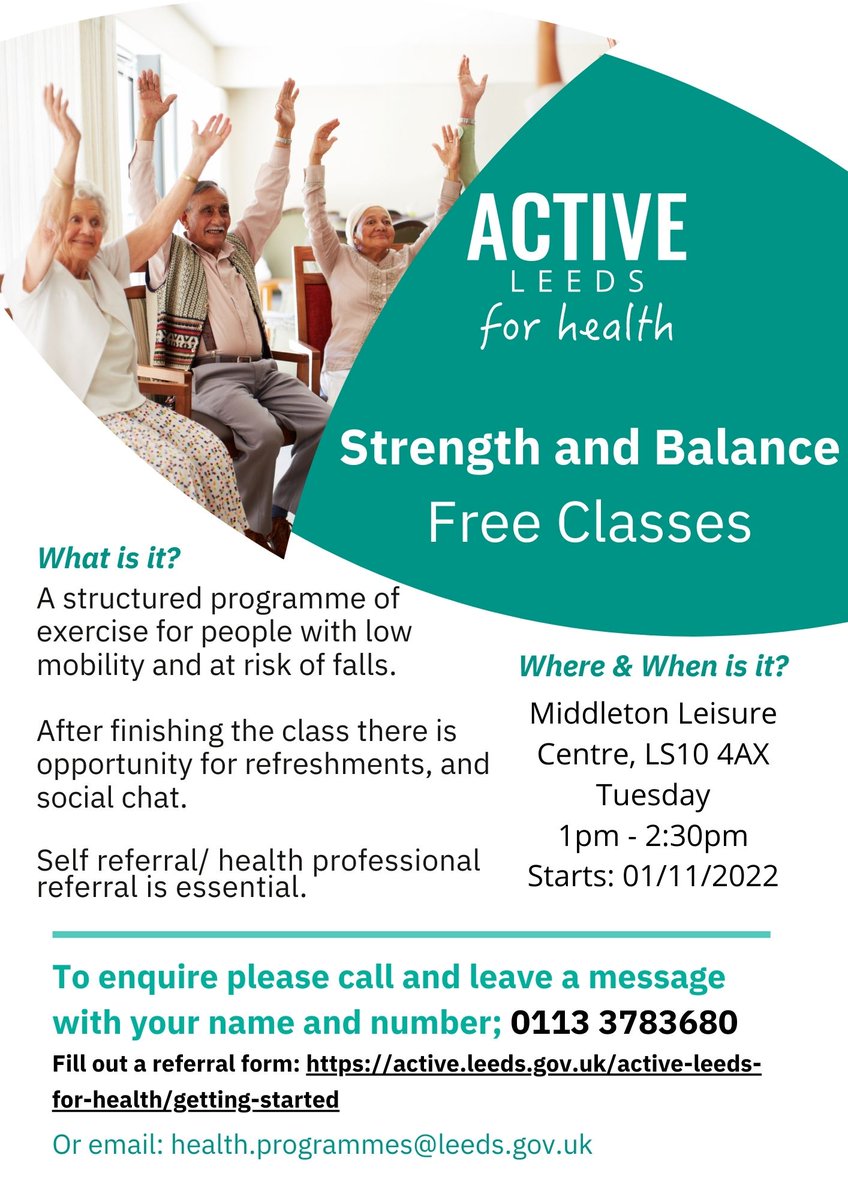 ACTIVE
LEEDS
for health

Strength and Balance
Free Classes

What is it?
A structured programme of exercise for people with low mobility and at risk of falls.

After finishing the class there is opportunity for refreshments, and social chat.

Self referral/ health professional referral is essential.

Where & When is it?
Middleton Leisure Centre, LS10 4AX
Tuesday
1pm - 2:30pm
Starts: 01/11/2022

To enquire please call and leave a message with your name and number; 0113 3783680
Fill out a referral form: https://active.leeds.gov.uk/active-leeds-for-health/getting-started
Or email: health.programmes@leeds.gov.uk